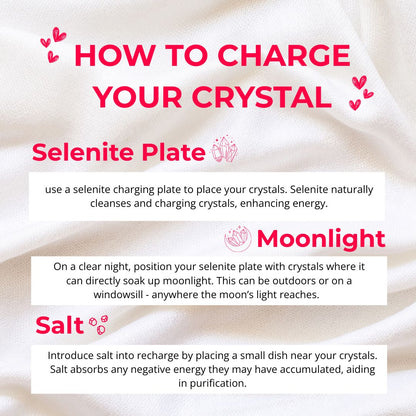 HOW TO CHARGE YOUR CRYSTAL

Selenite Plate

use a selenite charging plate to place your crystals. Selenite naturally cleanses and charging crystals, enhancing energy.

Moonlight

On a clear night, position your selenite plate with crystals where it can directly soak up moonlight. This can be outdoors or on a windowsill - anywhere the moon's light reaches.

Salt

Introduce salt into recharge by placing a small dish near your crystals. Salt absorbs any negative energy they may have accumulated, aiding in purification.